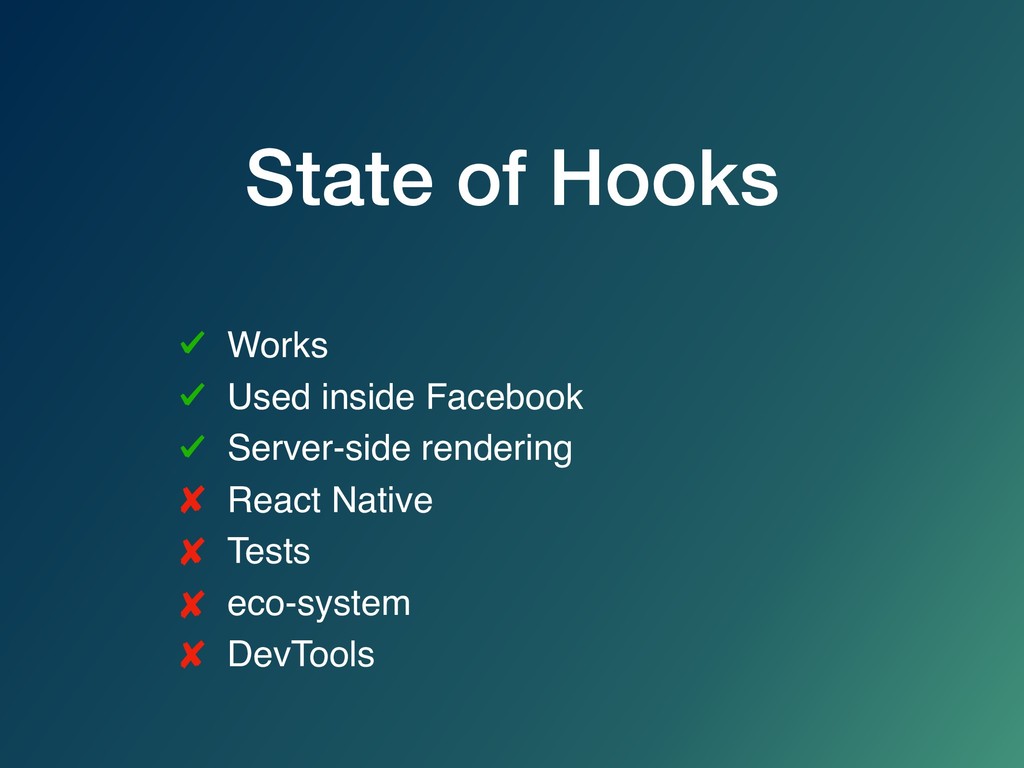 State of Hooks

✓ Works
✓ Used inside Facebook
✓ Server-side rendering
✘ React Native
✘ Tests
✘ eco-system
✘ DevTools